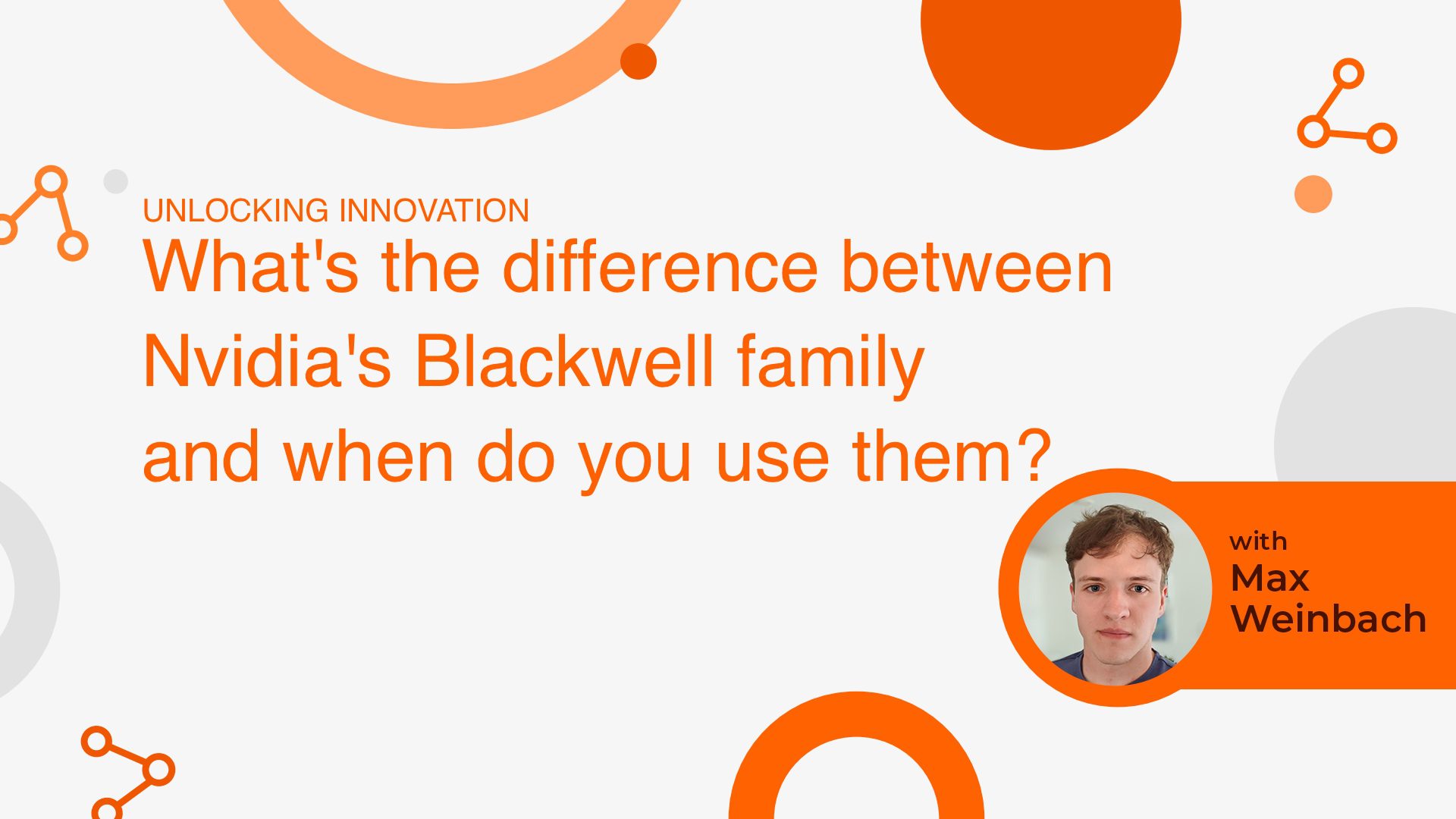 UNLOCKING INNOVATION
What's the difference between Nvidia's Blackwell family and when do you use them?

with
Max
Weinbach